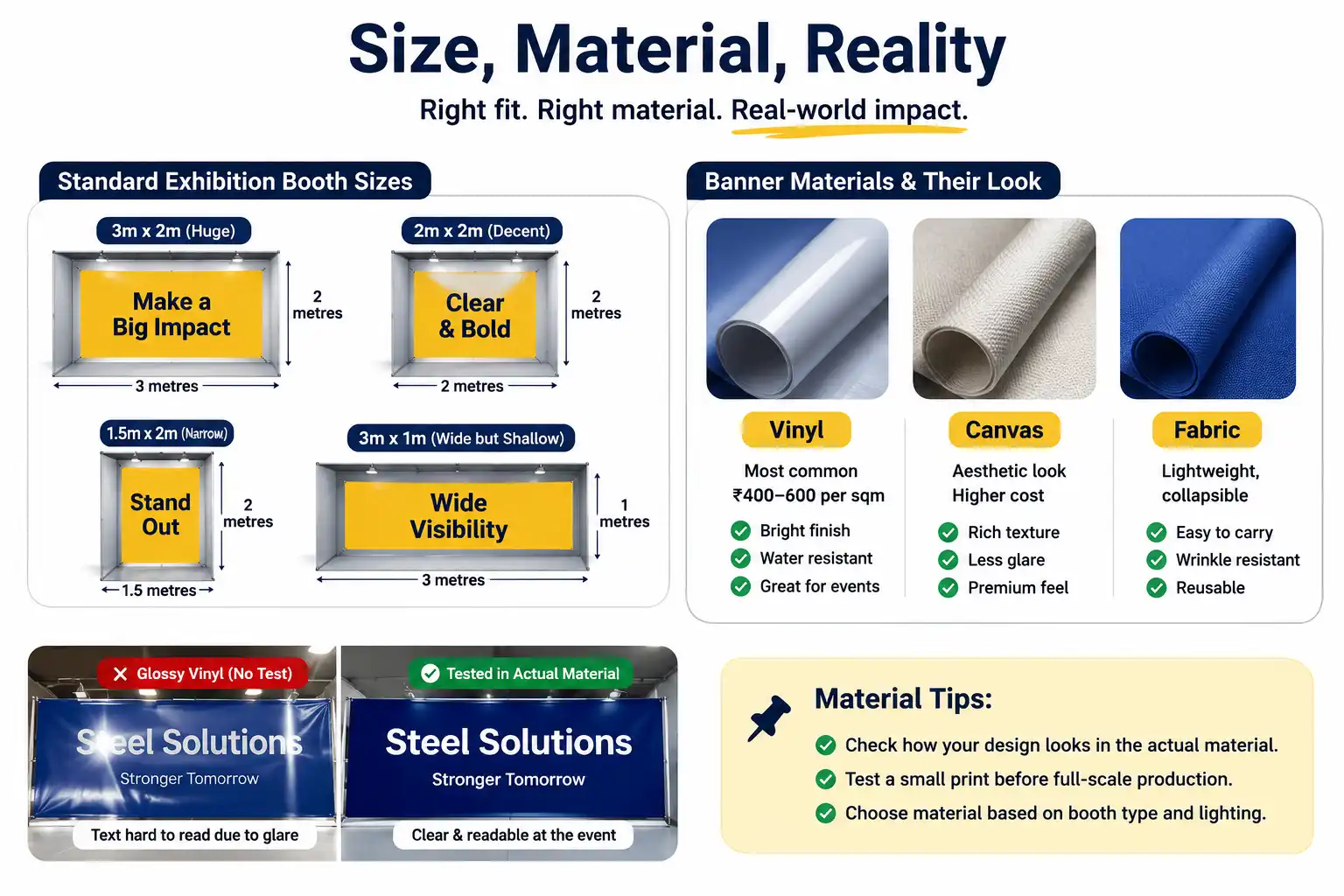 Size, Material, Reality

Right fit. Right material. Real-world impact.

Standard Exhibition Booth Sizes

3m x 2m (Huge)

Make a Big Impact

2 metres

3 metres

2m x 2m (Decent)

Clear & Bold

2 metres

2 metres

1.5m x 2m (Narrow)

Stand Out

2 metres

1.5 metres

3m x 1m (Wide but Shallow)

Wide Visibility

1 metres

3 metres

Banner Materials & Their Look

Vinyl

Most common
₹400–600 per sqm

Bright finish
Water resistant
Great for events

Canvas

Aesthetic look
Higher cost

Rich texture
Less glare
Premium feel

Fabric

Lightweight, collapsible

Easy to carry
Wrinkle resistant
Reusable

Glossy Vinyl (No Test)

Steel Solutions
Stronger Tomorrow

Text hard to read due to glare

Tested in Actual Material

Steel Solutions
Stronger Tomorrow

Clear & readable at the event

Material Tips:

Check how your design looks in the actual material.
Test a small print before full-scale production.
Choose material based on booth type and lighting.